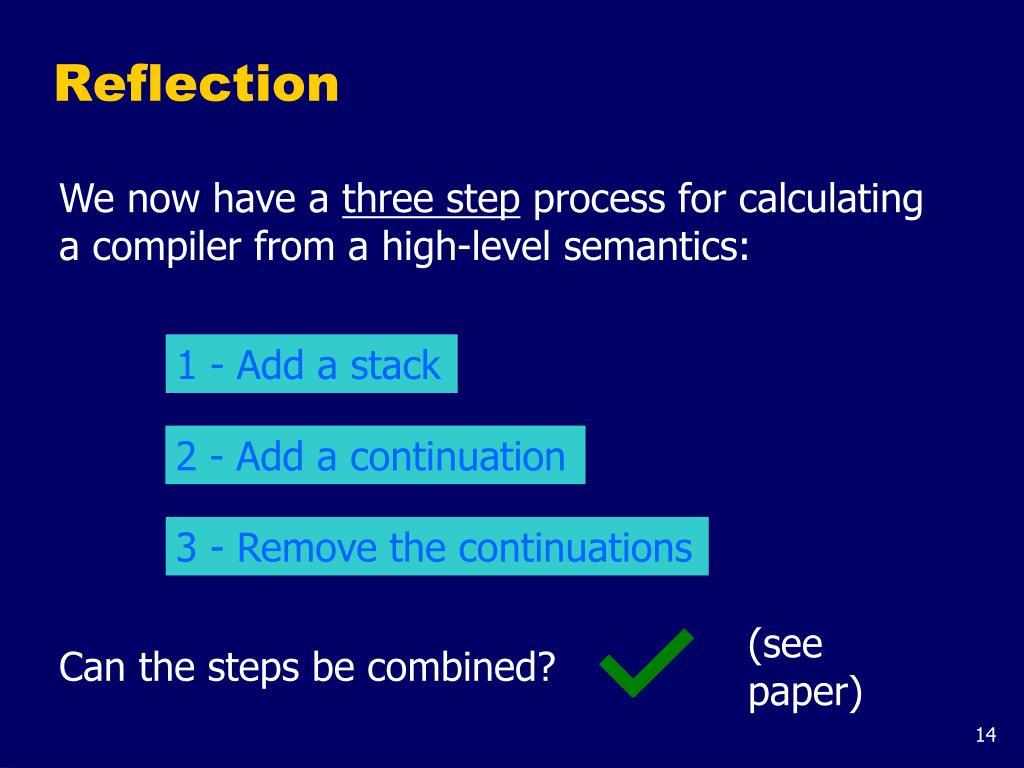 Reflection

We now have a three step process for calculating a compiler from a high-level semantics:

1 - Add a stack

2 - Add a continuation

3 - Remove the continuations

Can the steps be combined?

(see paper)

14